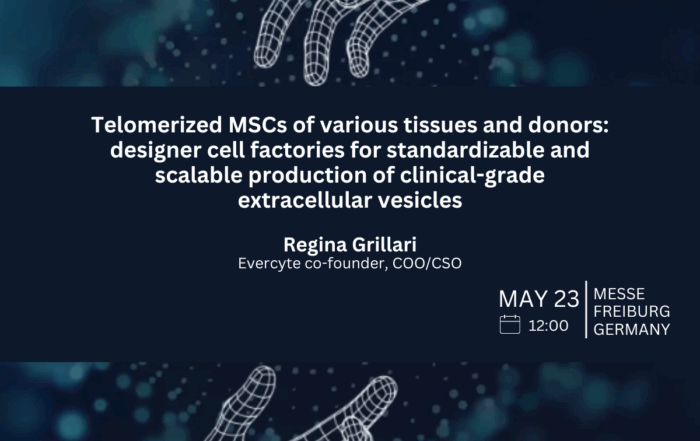 Telomerized MSCs of various tissues and donors: designer cell factories for standardizable and scalable production of clinical-grade extracellular vesicles

Regina Grillari
Evercyte co-founder, COO/CSO

MAY 23
12:00

MESSE
FREIBURG
GERMANY